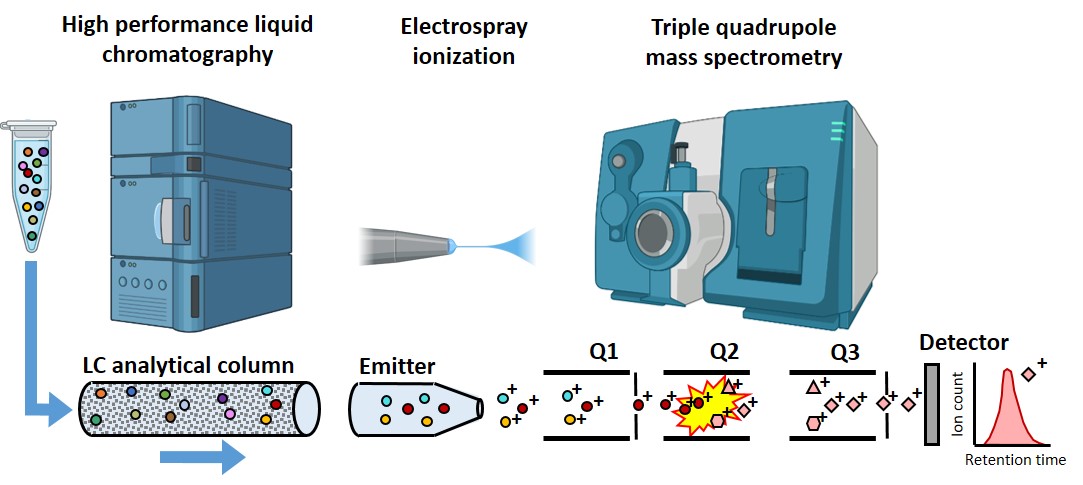 High performance liquid chromatography

Electrospray ionization

Triple quadrupole mass spectrometry

LC analytical column

Emitter

Q1

Q2

Q3

Detector

Ion count

Retention time